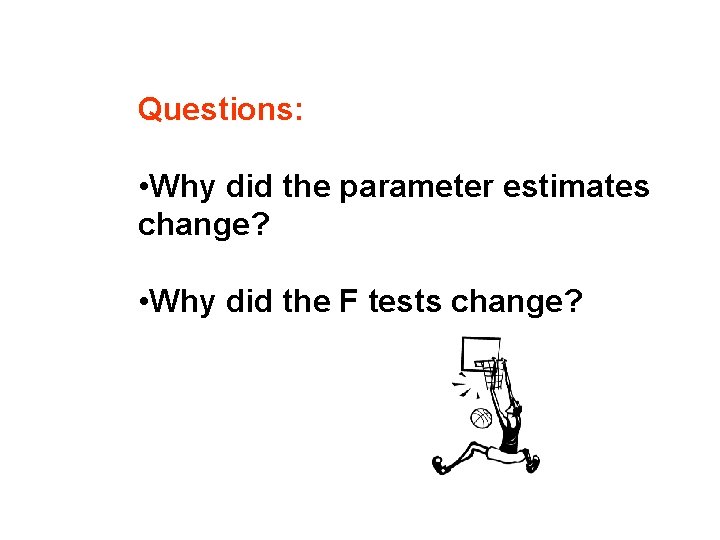 Questions:

•Why did the parameter estimates change?

•Why did the F tests change?